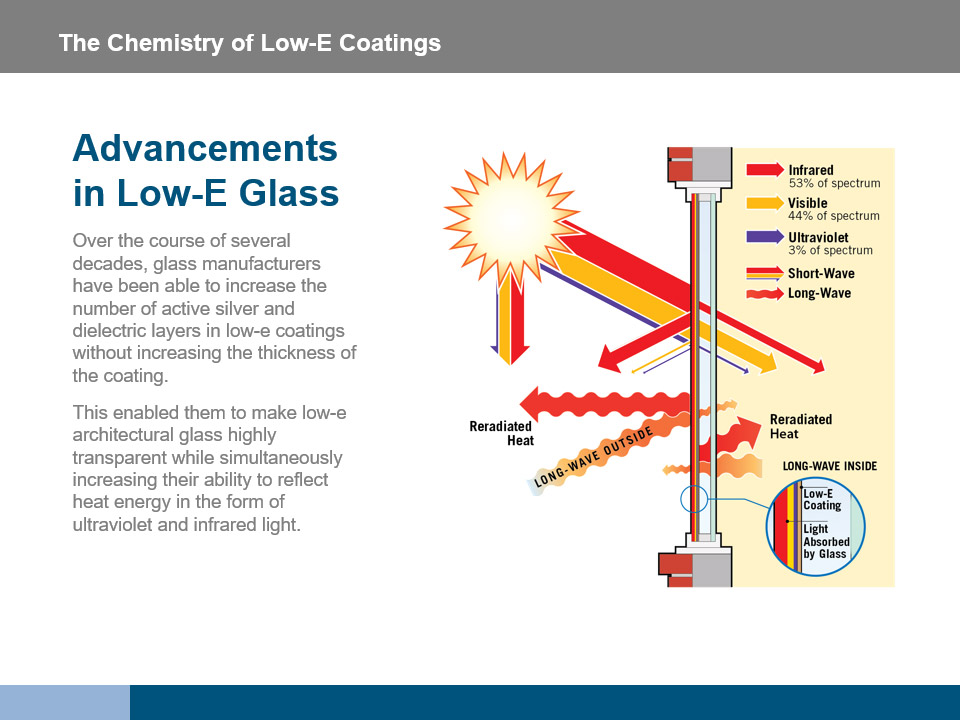 The Chemistry of Low-E Coatings

Advancements in Low-E Glass

Over the course of several decades, glass manufacturers have been able to increase the number of active silver and dielectric layers in low-e coatings without increasing the thickness of the coating.

This enabled them to make low-e architectural glass highly transparent while simultaneously increasing their ability to reflect heat energy in the form of ultraviolet and infrared light.

Infrared
53% of spectrum
Visible
44% of spectrum
Ultraviolet
3% of spectrum
Short-Wave
Long-Wave

Reradiated Heat
LONG-WAVE OUTSIDE
Reradiated Heat
LONG-WAVE INSIDE
Low-E Coating
Light Absorbed by Glass